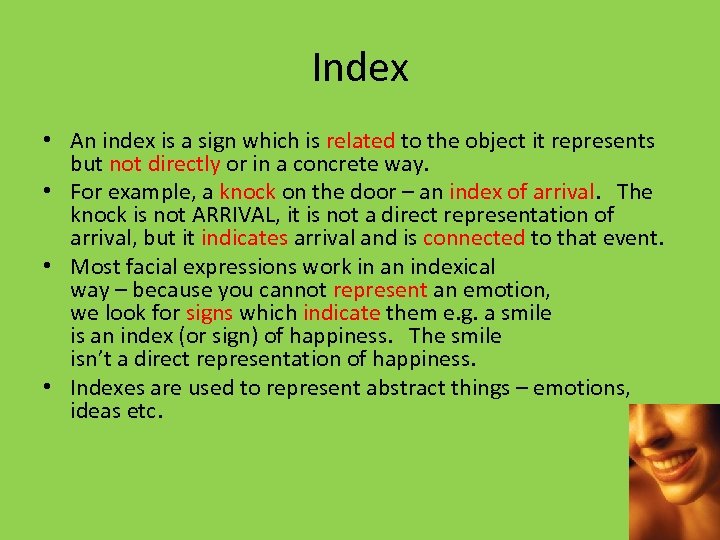 Index

• An index is a sign which is related to the object it represents but not directly or in a concrete way.
• For example, a knock on the door – an index of arrival. The knock is not ARRIVAL, it is not a direct representation of arrival, but it indicates arrival and is connected to that event.
• Most facial expressions work in an indexical way – because you cannot represent an emotion, we look for signs which indicate them e.g. a smile is an index (or sign) of happiness. The smile isn't a direct representation of happiness.
• Indexes are used to represent abstract things – emotions, ideas etc.